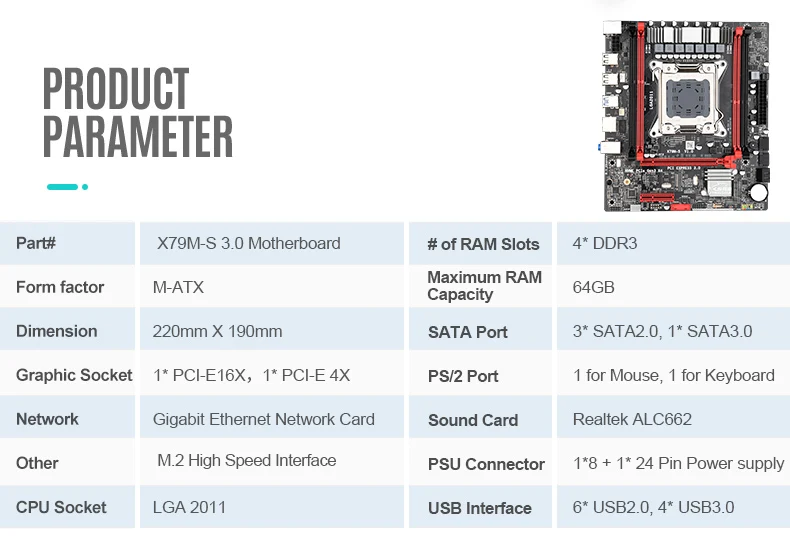 PRODUCT PARAMETER

| Part# | X79M-S 3.0 Motherboard | # of RAM Slots | 4* DDR3 |
|---|---|---|---|
| Form factor | M-ATX | Maximum RAM Capacity | 64GB |
| Dimension | 220mm X 190mm | SATA Port | 3* SATA2.0, 1* SATA3.0 |
| Graphic Socket | 1* PCI-E16X，1* PCI-E 4X | PS/2 Port | 1 for Mouse, 1 for Keyboard |
| Network | Gigabit Ethernet Network Card | Sound Card | Realtek ALC662 |
| Other | M.2 High Speed Interface | PSU Connector | 1*8 + 1* 24 Pin Power supply |
| CPU Socket | LGA 2011 | USB Interface | 6* USB2.0, 4* USB3.0 |